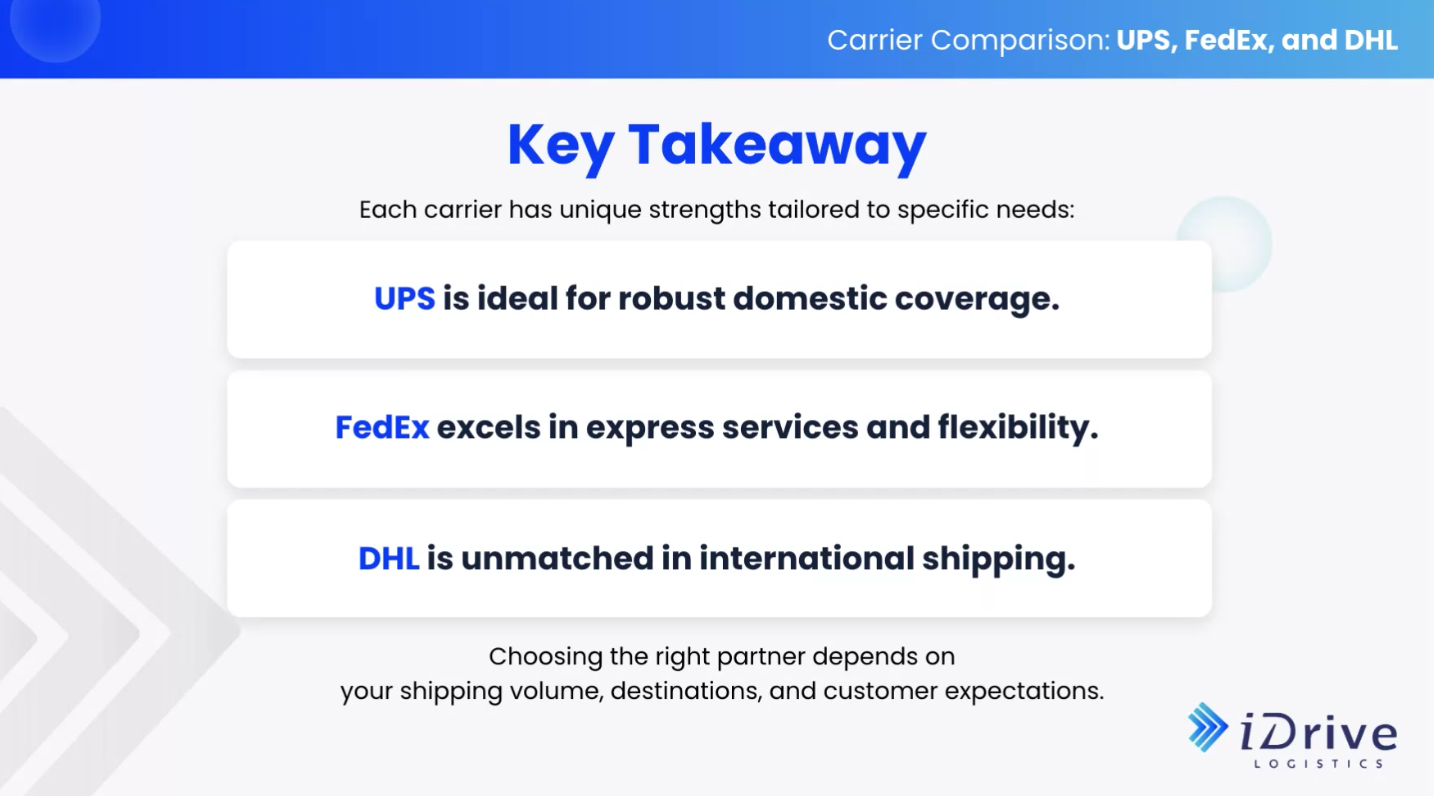 Carrier Comparison: UPS, FedEx, and DHL

Key Takeaway

Each carrier has unique strengths tailored to specific needs:

UPS is ideal for robust domestic coverage.

FedEx excels in express services and flexibility.

DHL is unmatched in international shipping.

Choosing the right partner depends on your shipping volume, destinations, and customer expectations.

iDrive LOGISTICS